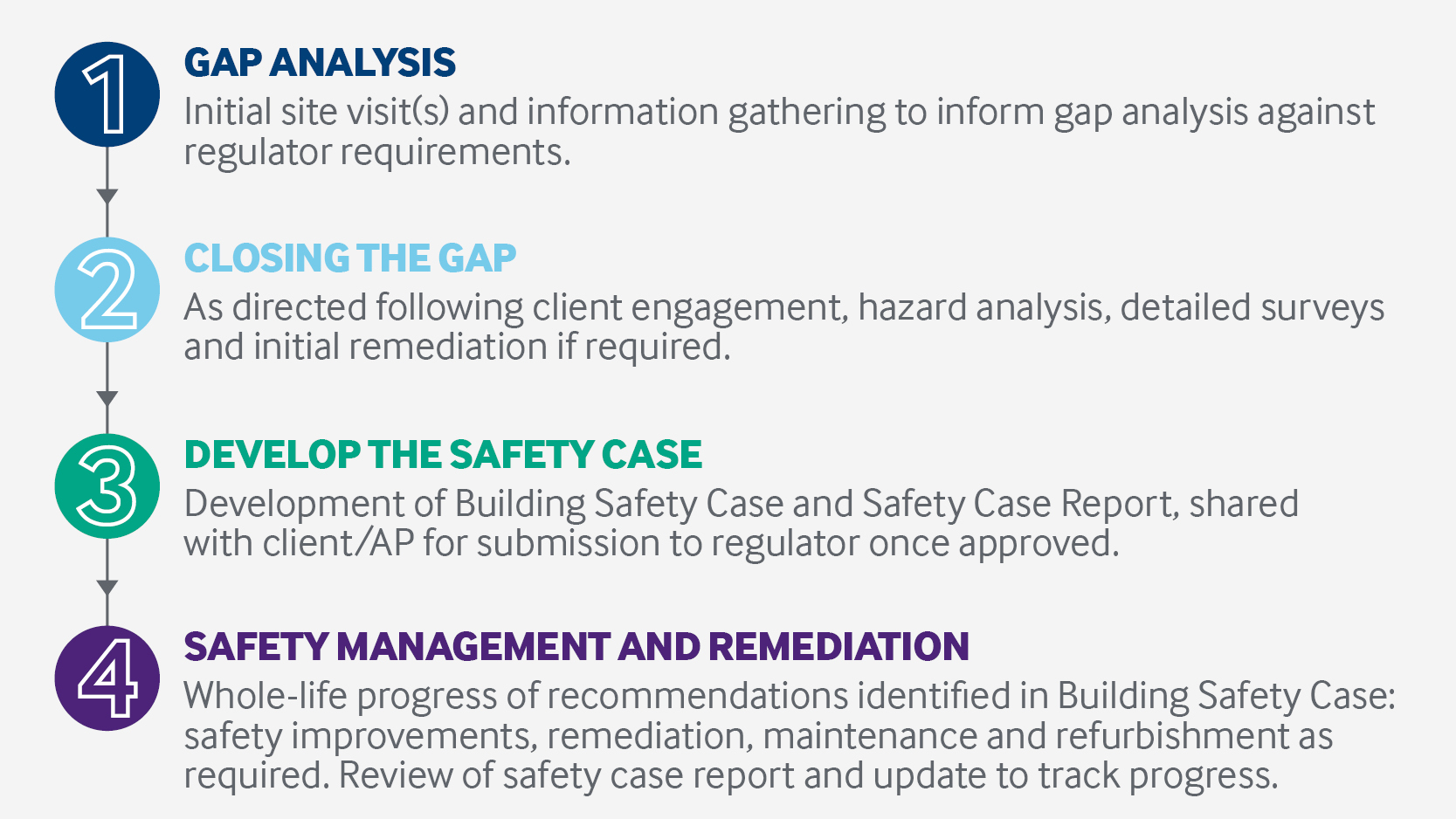 1

GAP ANALYSIS

Initial site visit(s) and information gathering to inform gap analysis against regulator requirements.

2

CLOSING THE GAP

As directed following client engagement, hazard analysis, detailed surveys and initial remediation if required.

3

DEVELOP THE SAFETY CASE

Development of Building Safety Case and Safety Case Report, shared with client/AP for submission to regulator once approved.

4

SAFETY MANAGEMENT AND REMEDIATION

Whole-life progress of recommendations identified in Building Safety Case: safety improvements, remediation, maintenance and refurbishment as required. Review of safety case report and update to track progress.